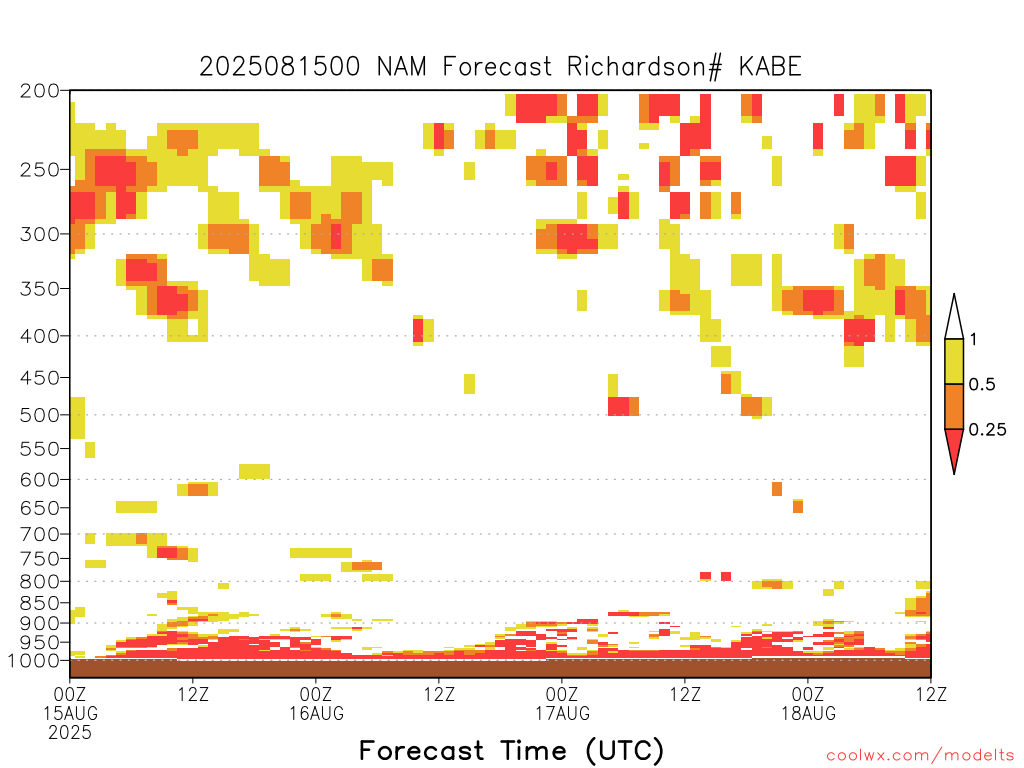 2025081500 NAM Forecast Richardson# KABE

200
250
300
350
400
450
500
550
600
650
700
750
800
850
900
950
1000

1
0.5
0.25

00Z
15AUG
2025
12Z
00Z
16AUG
12Z
00Z
17AUG
12Z
00Z
18AUG
12Z

Forecast Time (UTC)

coolwx.com/modelts